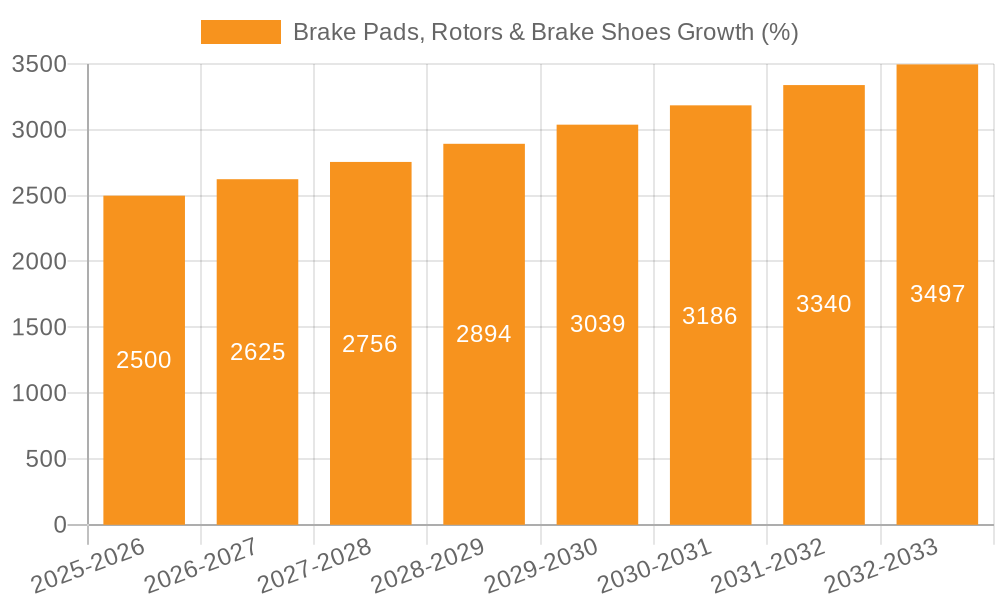 Brake Pads, Rotors & Brake Shoes Growth (%)

3500
3000
2500
2000
1500
1000
500
0

2500
2625
2756
2894
3039
3186
3340
3497

2025-2026
2026-2027
2027-2028
2028-2029
2029-2030
2030-2031
2031-2032
2032-2033